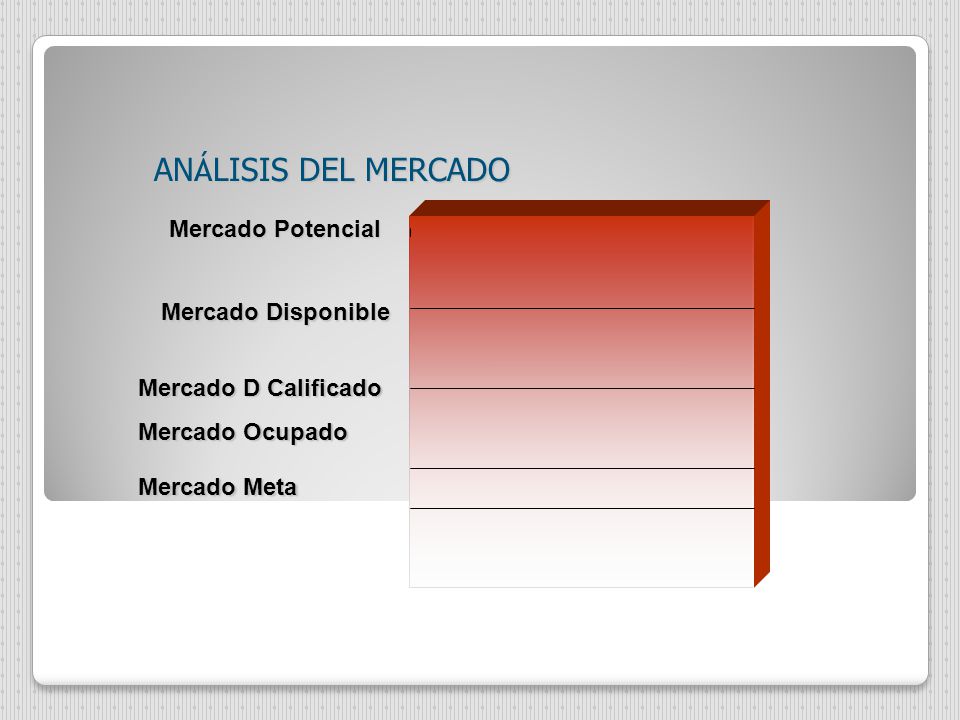 ANÁLISIS DEL MERCADO

Mercado Potencial

Mercado Disponible

Mercado D Calificado

Mercado Ocupado

Mercado Meta